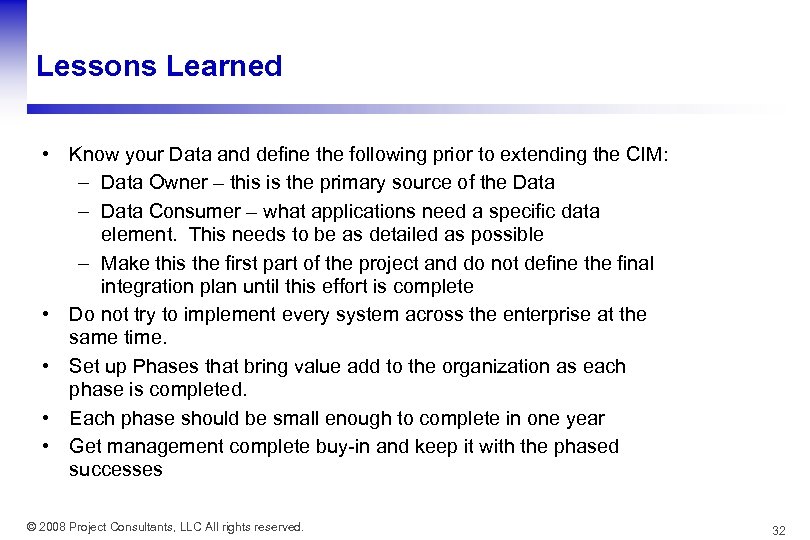 Lessons Learned

• Know your Data and define the following prior to extending the CIM:
– Data Owner – this is the primary source of the Data
– Data Consumer – what applications need a specific data element. This needs to be as detailed as possible
– Make this the first part of the project and do not define the final integration plan until this effort is complete
• Do not try to implement every system across the enterprise at the same time.
• Set up Phases that bring value add to the organization as each phase is completed.
• Each phase should be small enough to complete in one year
• Get management complete buy-in and keep it with the phased successes

© 2008 Project Consultants, LLC All rights reserved.

32